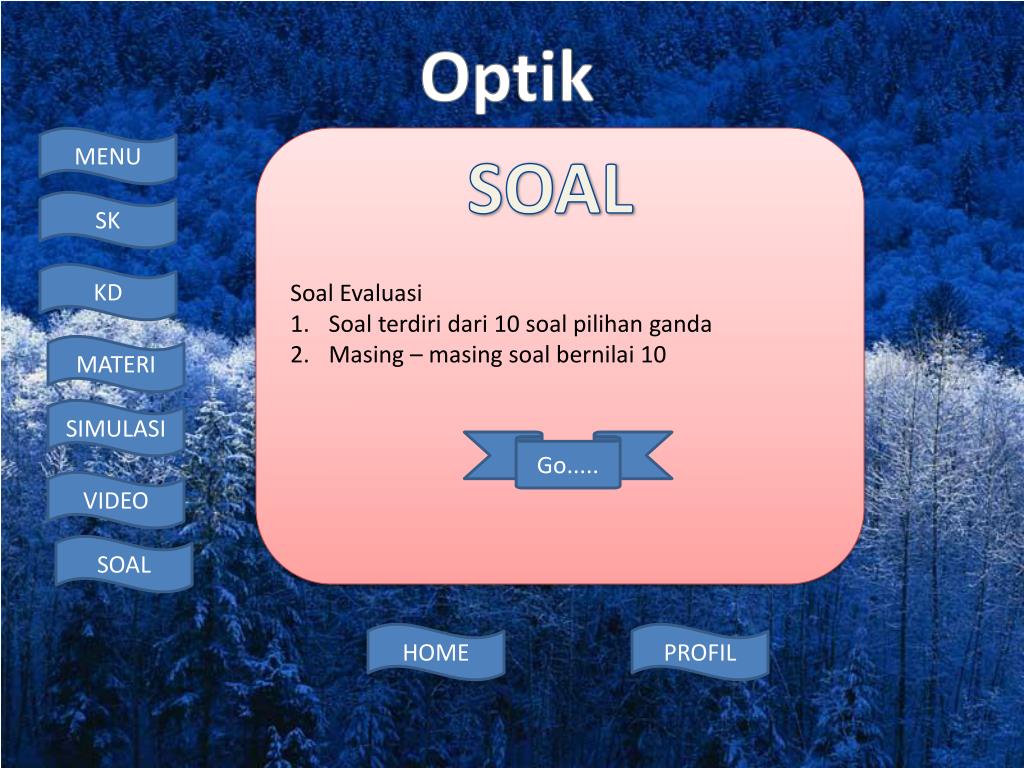 Optik

MENU

SK

KD

MATERI

SIMULASI

VIDEO

SOAL

SOAL

Soal Evaluasi
1. Soal terdiri dari 10 soal pilihan ganda
2. Masing – masing soal bernilai 10

Go.....

HOME

PROFIL